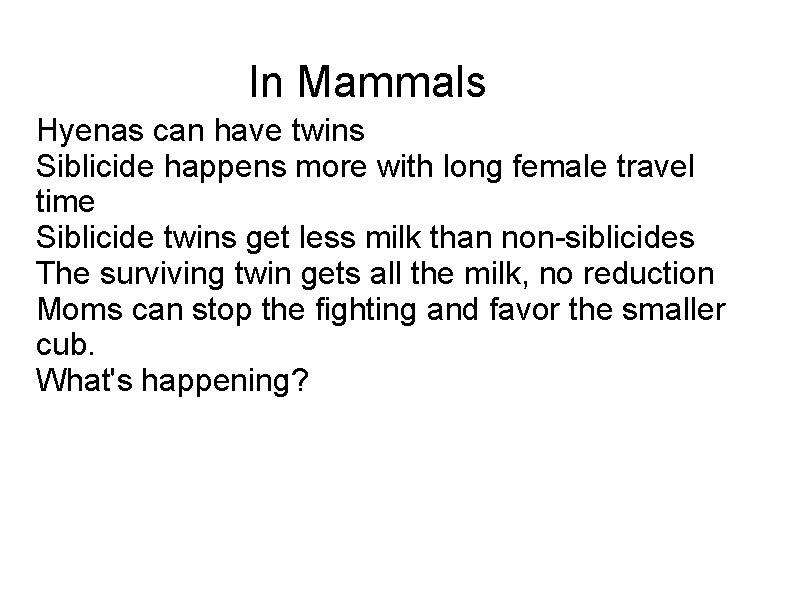 In Mammals

Hyenas can have twins
Siblicide happens more with long female travel time
Siblicide twins get less milk than non-siblicides
The surviving twin gets all the milk, no reduction
Moms can stop the fighting and favor the smaller cub.
What's happening?